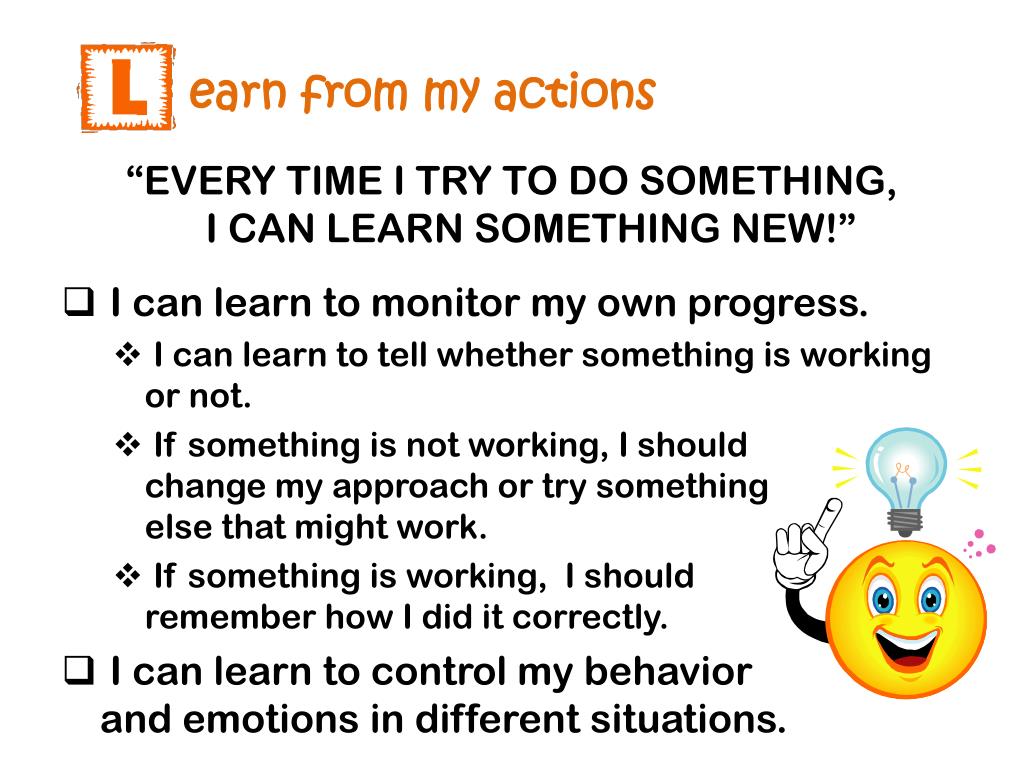 L earn from my actions

“EVERY TIME I TRY TO DO SOMETHING, I CAN LEARN SOMETHING NEW!”

❑ I can learn to monitor my own progress.

❖ I can learn to tell whether something is working or not.

❖ If something is not working, I should change my approach or try something else that might work.

❖ If something is working, I should remember how I did it correctly.

❑ I can learn to control my behavior and emotions in different situations.